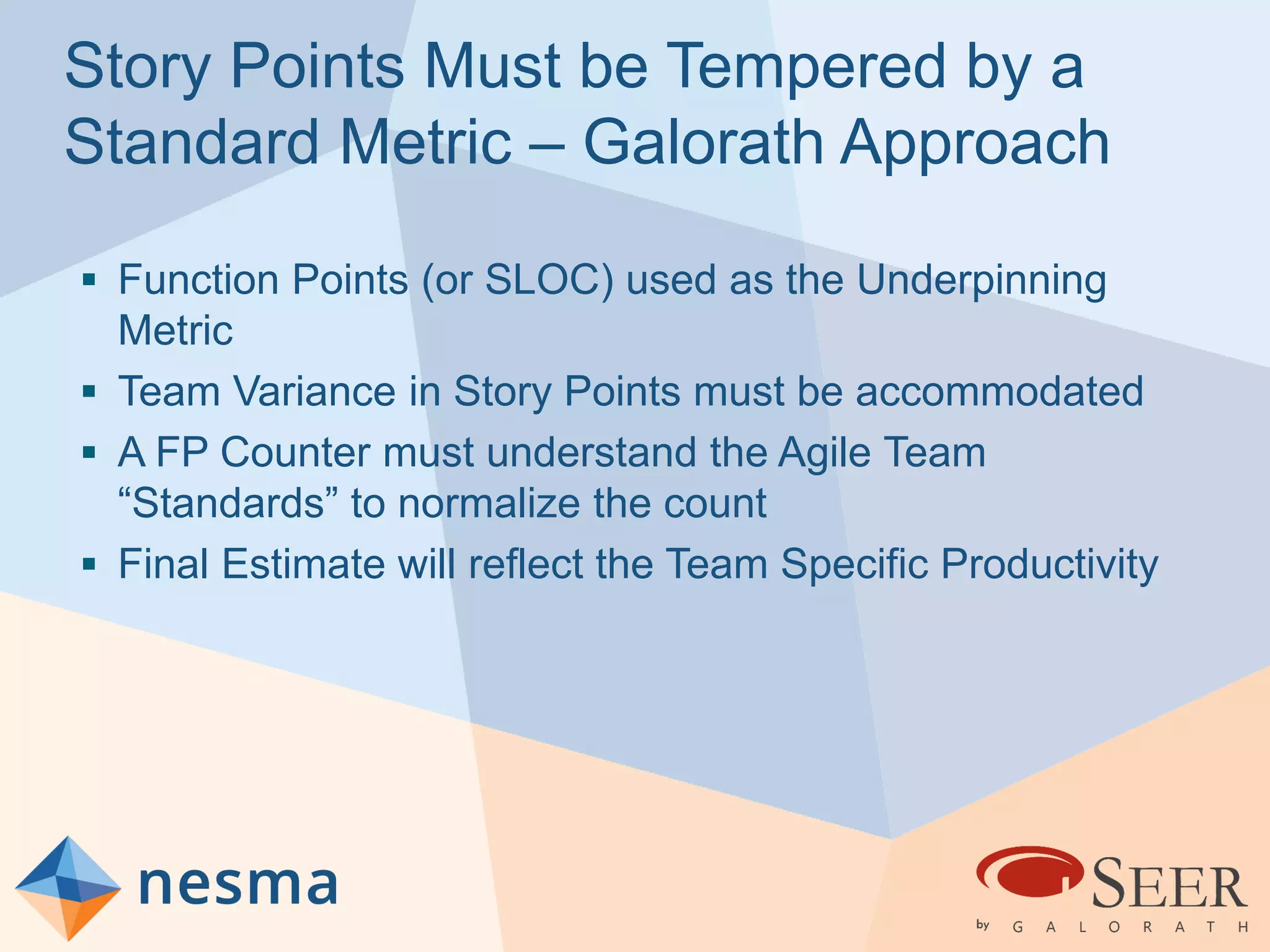 Story Points Must be Tempered by a Standard Metric – Galorath Approach

▪ Function Points (or SLOC) used as the Underpinning Metric

▪ Team Variance in Story Points must be accommodated

▪ A FP Counter must understand the Agile Team “Standards” to normalize the count

▪ Final Estimate will reflect the Team Specific Productivity

nesma

SEER

by GALORATH